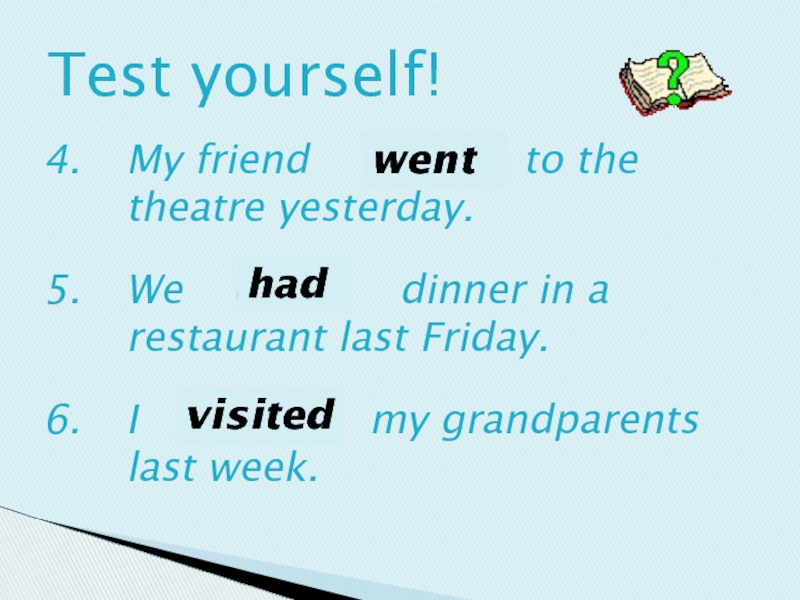 Test yourself!

4. My friend went to the theatre yesterday.

5. We had dinner in a restaurant last Friday.

6. I visited my grandparents last week.